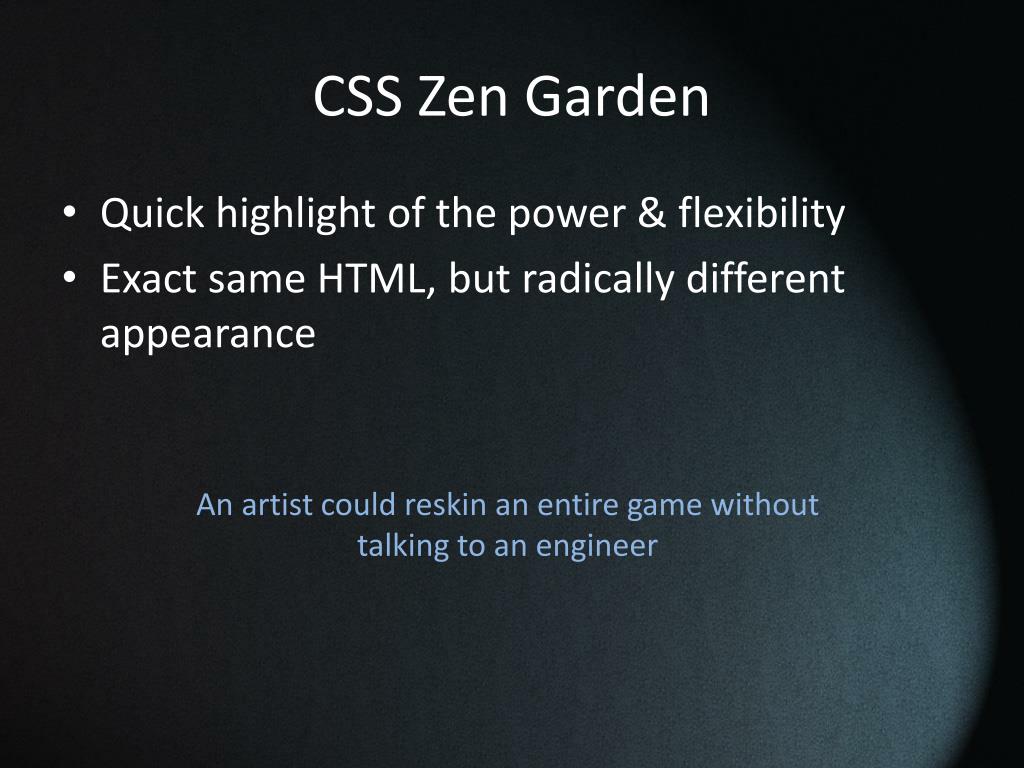 CSS Zen Garden

• Quick highlight of the power & flexibility
• Exact same HTML, but radically different appearance

An artist could reskin an entire game without talking to an engineer